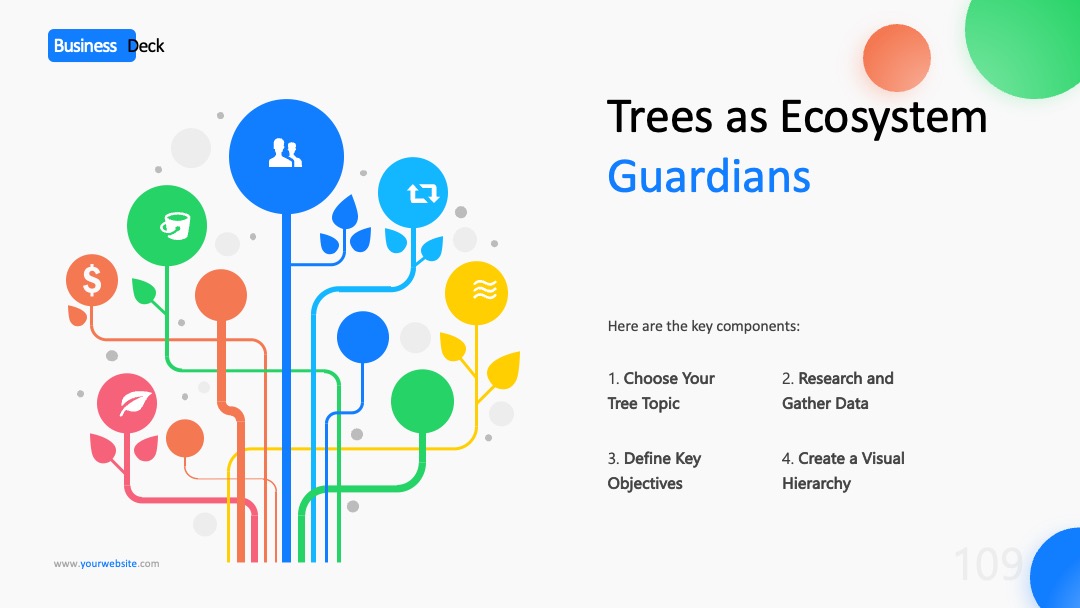 Business Deck

Trees as Ecosystem Guardians

Here are the key components:

1. Choose Your Tree Topic

2. Research and Gather Data

3. Define Key Objectives

4. Create a Visual Hierarchy

www.yourwebsite.com

109